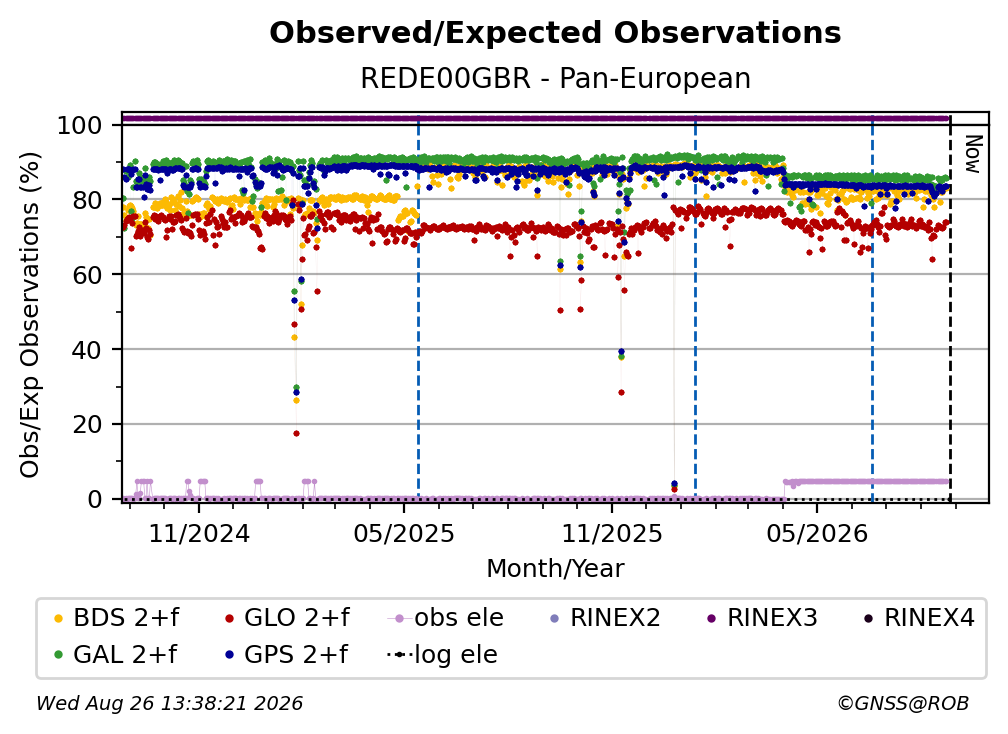 Observed/Expected Observations
REDE00GBR - Pan-European

Obs/Exp Observations (%)

100
80
60
40
20
0

Now

11/2024
05/2025
11/2025
05/2026

Month/Year

BDS 2+f
GLO 2+f
obs ele
RINEX2
RINEX3
RINEX4
GAL 2+f
GPS 2+f
log ele

Wed Aug 26 13:38:21 2026
©GNSS@ROB